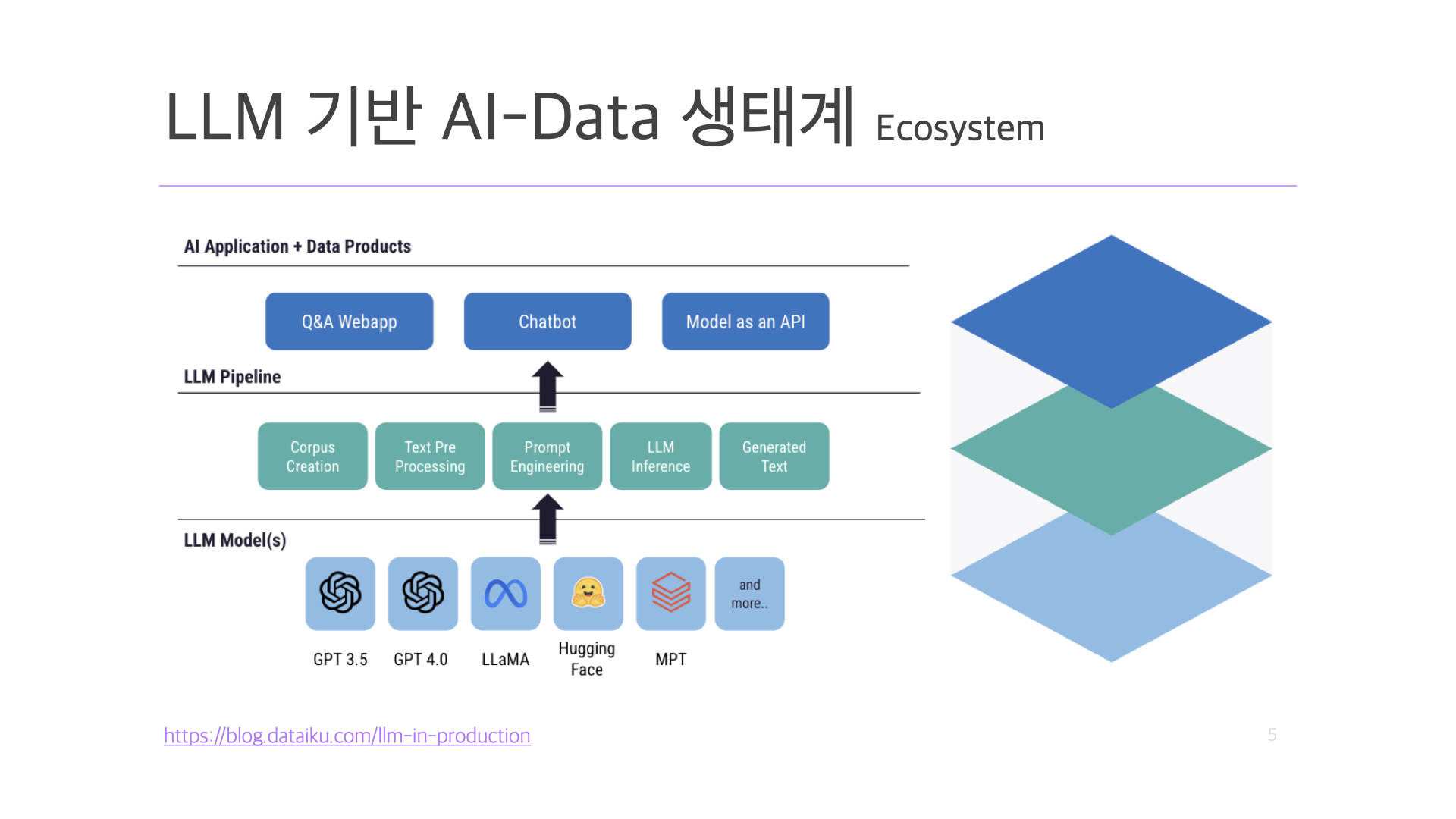 LLM 기반 AI-Data 생태계 Ecosystem

AI Application + Data Products

Q&A Webapp

Chatbot

Model as an API

LLM Pipeline

Corpus Creation

Text Pre Processing

Prompt Engineering

LLM Inference

Generated Text

LLM Model(s)

and more..

GPT 3.5

GPT 4.0

LLaMA

Hugging Face

MPT

https://blog.dataiku.com/llm-in-production

5